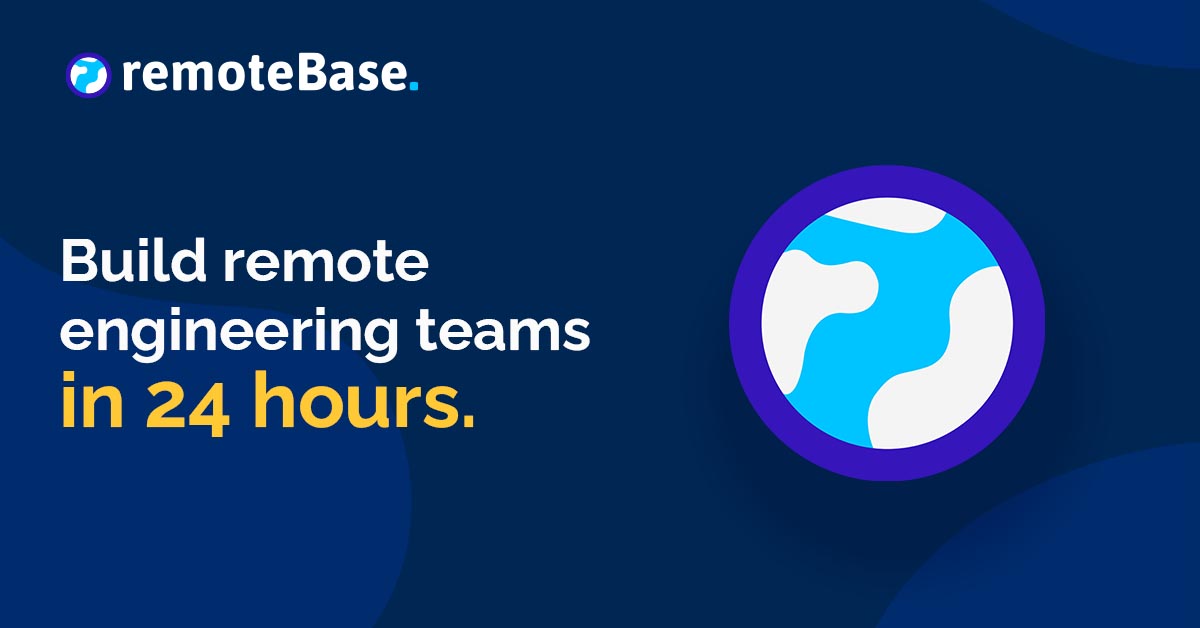 remoteBase.

Build remote engineering teams in 24 hours.